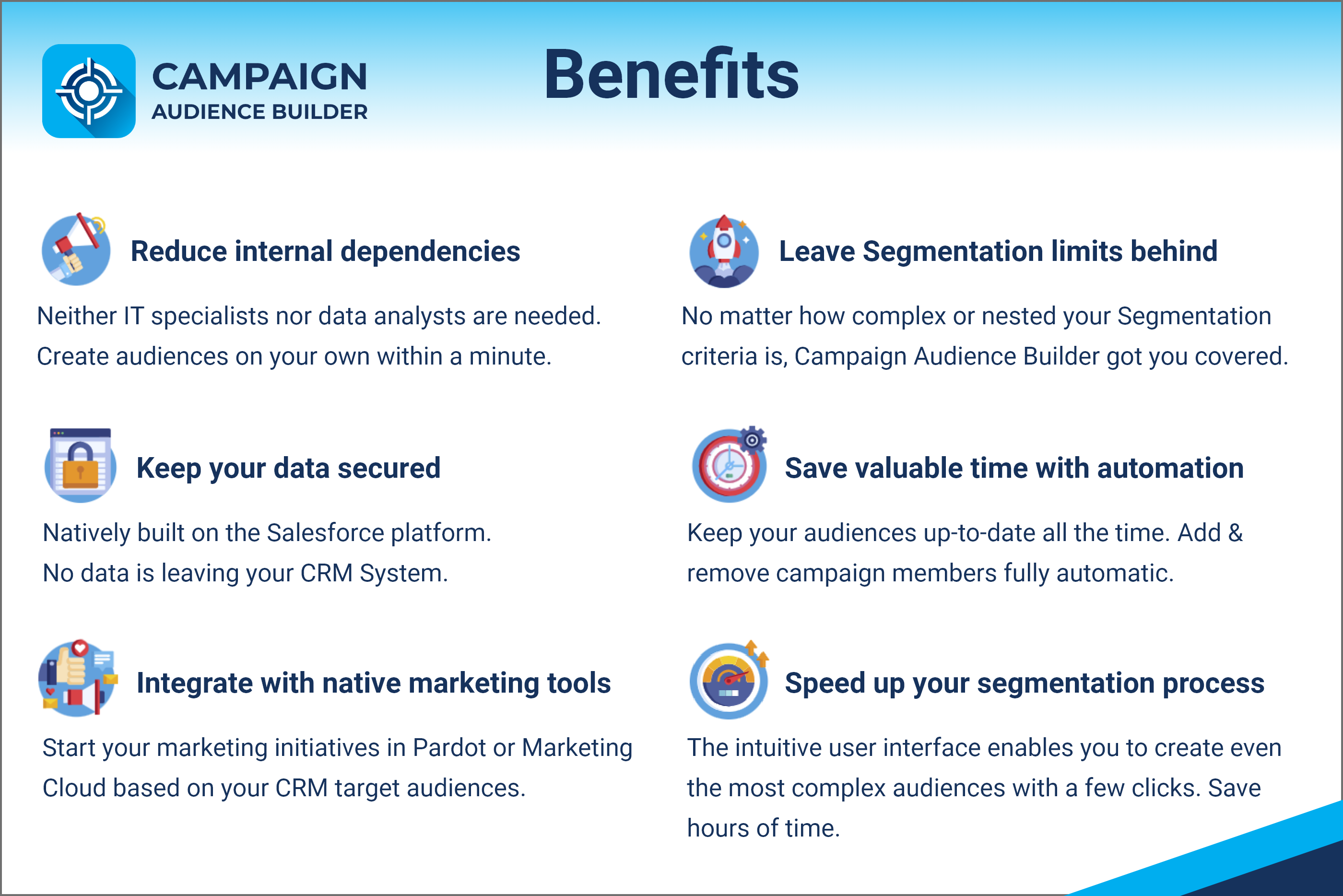 CAMPAIGN
AUDIENCE BUILDER

Benefits

Reduce internal dependencies

Neither IT specialists nor data analysts are needed. Create audiences on your own within a minute.

Keep your data secured

Natively built on the Salesforce platform. No data is leaving your CRM System.

Integrate with native marketing tools

Start your marketing initiatives in Pardot or Marketing Cloud based on your CRM target audiences.

Leave Segmentation limits behind

No matter how complex or nested your Segmentation criteria is, Campaign Audience Builder got you covered.

Save valuable time with automation

Keep your audiences up-to-date all the time. Add & remove campaign members fully automatic.

Speed up your segmentation process

The intuitive user interface enables you to create even the most complex audiences with a few clicks. Save hours of time.